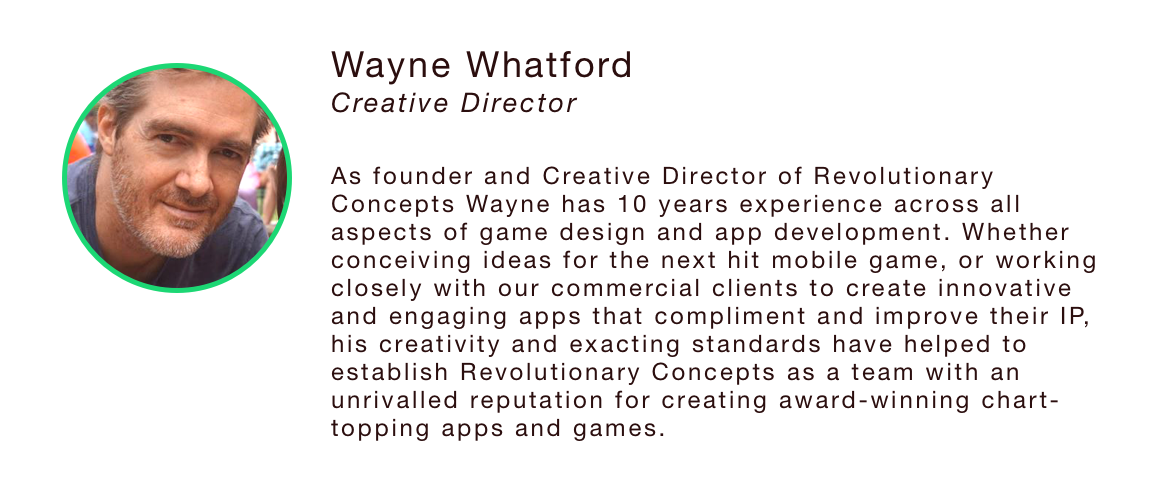 Wayne Whatford
Creative Director

As founder and Creative Director of Revolutionary Concepts Wayne has 10 years experience across all aspects of game design and app development. Whether conceiving ideas for the next hit mobile game, or working closely with our commercial clients to create innovative and engaging apps that compliment and improve their IP, his creativity and exacting standards have helped to establish Revolutionary Concepts as a team with an unrivalled reputation for creating award-winning chart-topping apps and games.